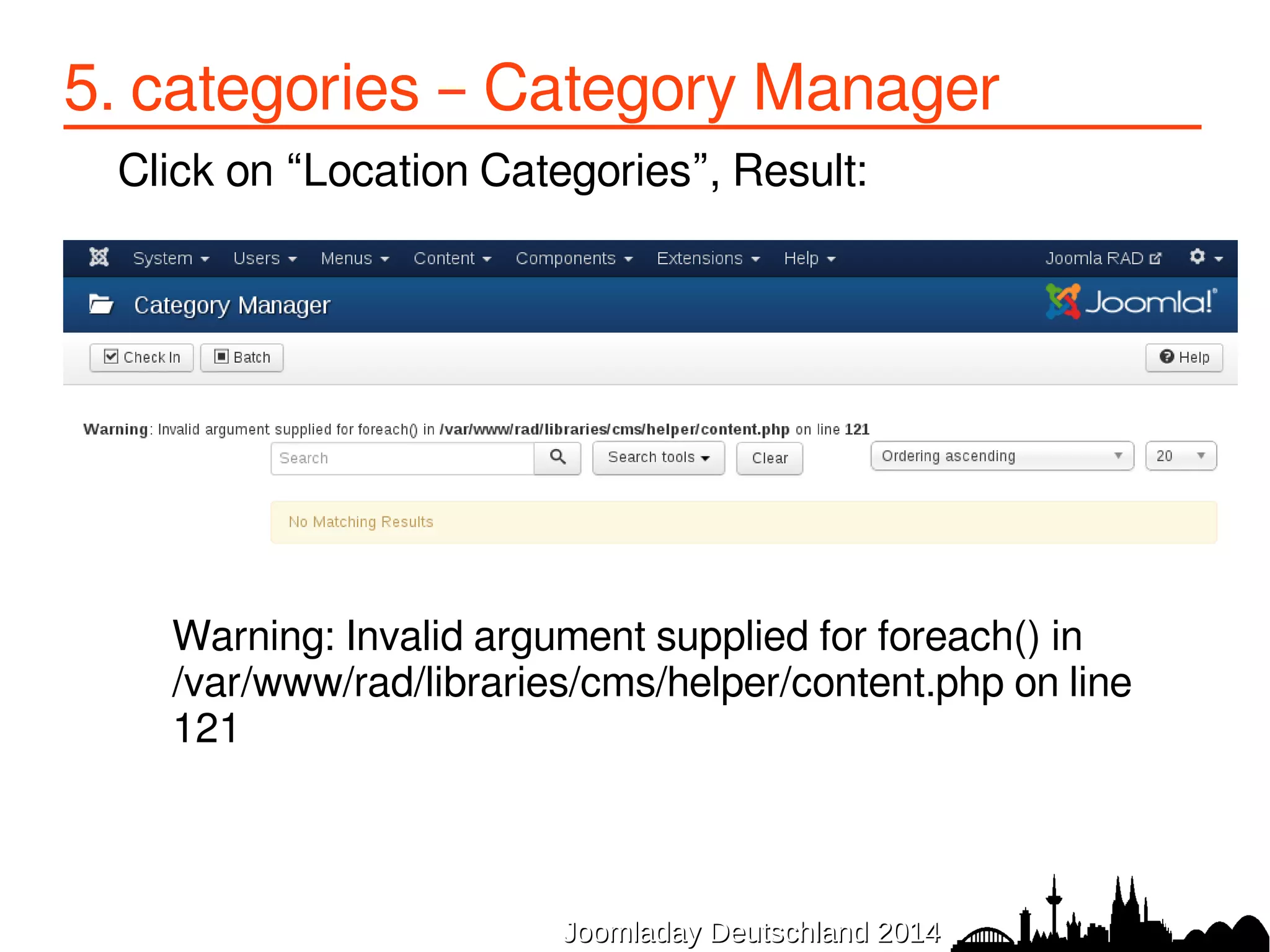 5. categories – Category Manager

Click on “Location Categories”, Result:

System Users Menus Content Components Extensions Help Joomla RAD

Category Manager Joomla!

Check In Batch Help

Warning: Invalid argument supplied for foreach() in /var/www/rad/libraries/cms/helper/content.php on line 121

Search Search tools Clear Ordering ascending 20

No Matching Results

Warning: Invalid argument supplied for foreach() in /var/www/rad/libraries/cms/helper/content.php on line 121

Joomladay Deutschland 2014